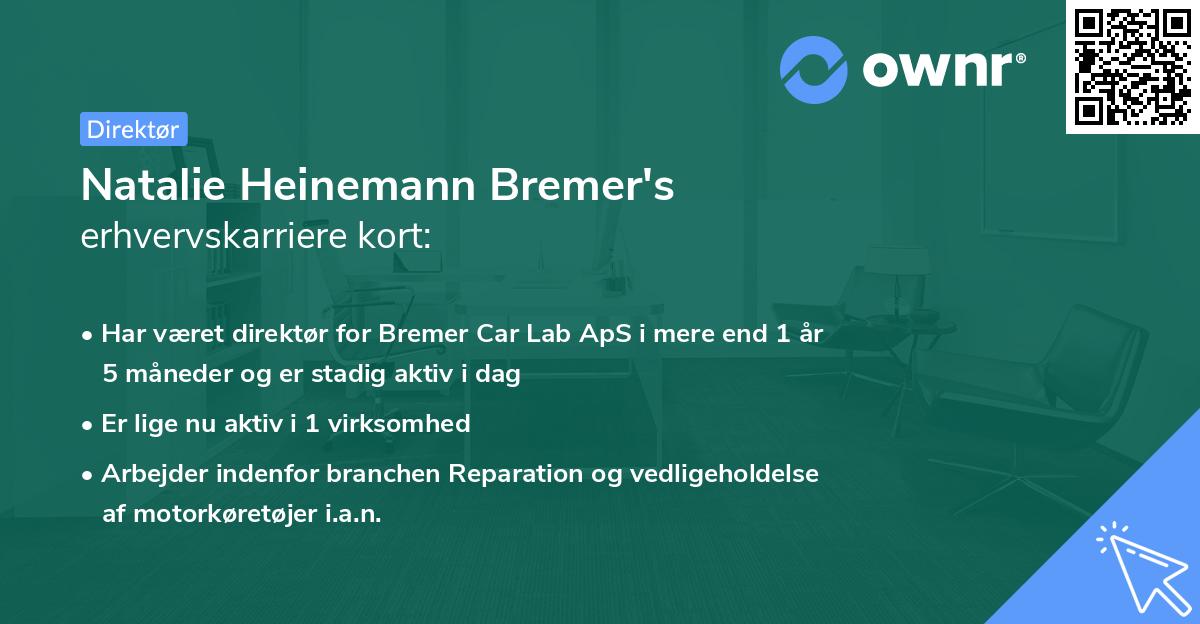 ownr®

Direktør

Natalie Heinemann Bremer's
erhvervskarriere kort:

• Har været direktør for Bremer Car Lab ApS i mere end 1 år 5 måneder og er stadig aktiv i dag
• Er lige nu aktiv i 1 virksomhed
• Arbejder indenfor branchen Reparation og vedligeholdelse af motorkøretøjer i.a.n.